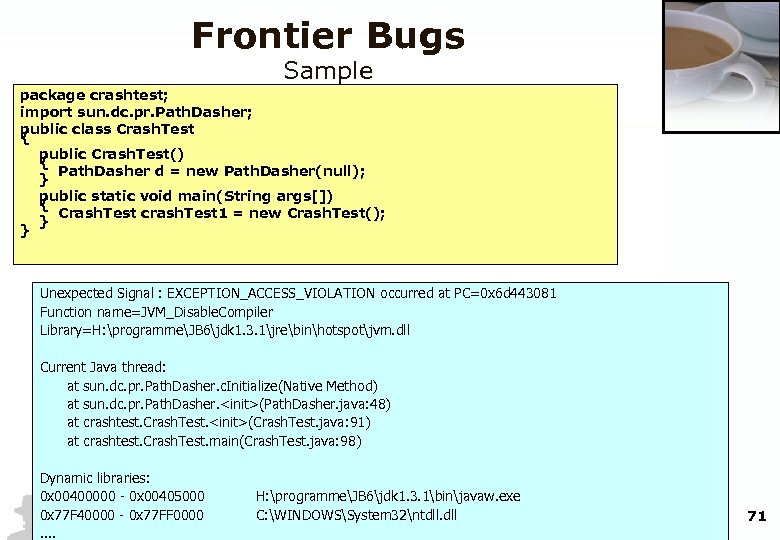 Frontier Bugs
Sample

package crashtest;
import sun.dc.pr.PathDasher;
public class CrashTest
{
public CrashTest()
{
PathDasher d = new PathDasher(null);
}
public static void main(String args[])
{
CrashTest crashTest1 = new CrashTest();
}
}

Unexpected Signal : EXCEPTION_ACCESS_VIOLATION occurred at PC=0x6d443081
Function name=JVM_DisableCompiler
Library=H:\programme\JB6\jdk1.3.1\jre\bin\hotspot\jvm.dll

Current Java thread:
at sun.dc.pr.PathDasher.cInitialize(Native Method)
at sun.dc.pr.PathDasher.<init>(PathDasher.java:48)
at crashtest.CrashTest.<init>(CrashTest.java:91)
at crashtest.CrashTest.main(CrashTest.java:98)

Dynamic libraries:
0x00400000 - 0x00405000 H:\programme\JB6\jdk1.3.1\bin\javaw.exe
0x77F40000 - 0x77FF0000 C:\WINDOWS\System32\ntdll.dll
....

71